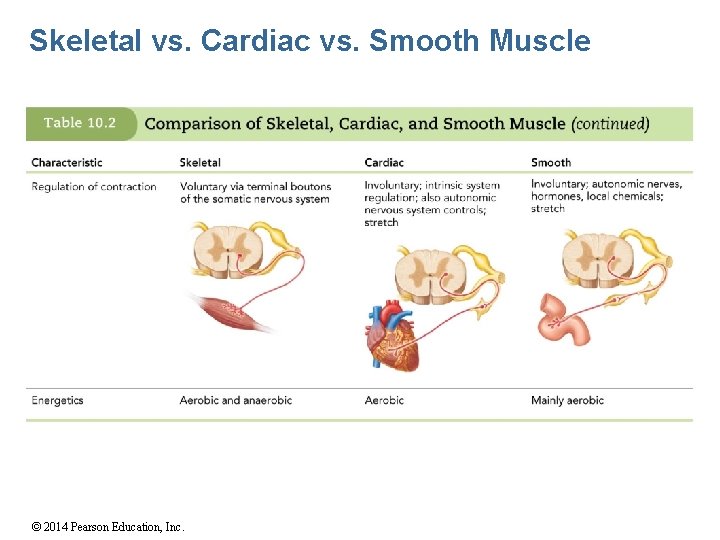 Skeletal vs. Cardiac vs. Smooth Muscle

Table 10.2 Comparison of Skeletal, Cardiac, and Smooth Muscle (continued)

| Characteristic | Skeletal | Cardiac | Smooth |
|---|---|---|---|
| Regulation of contraction | Voluntary via terminal boutons of the somatic nervous system | Involuntary; intrinsic system regulation; also autonomic nervous system controls; stretch | Involuntary; autonomic nerves, hormones, local chemicals; stretch |
| Energetics | Aerobic and anaerobic | Aerobic | Mainly aerobic |

© 2014 Pearson Education, Inc.